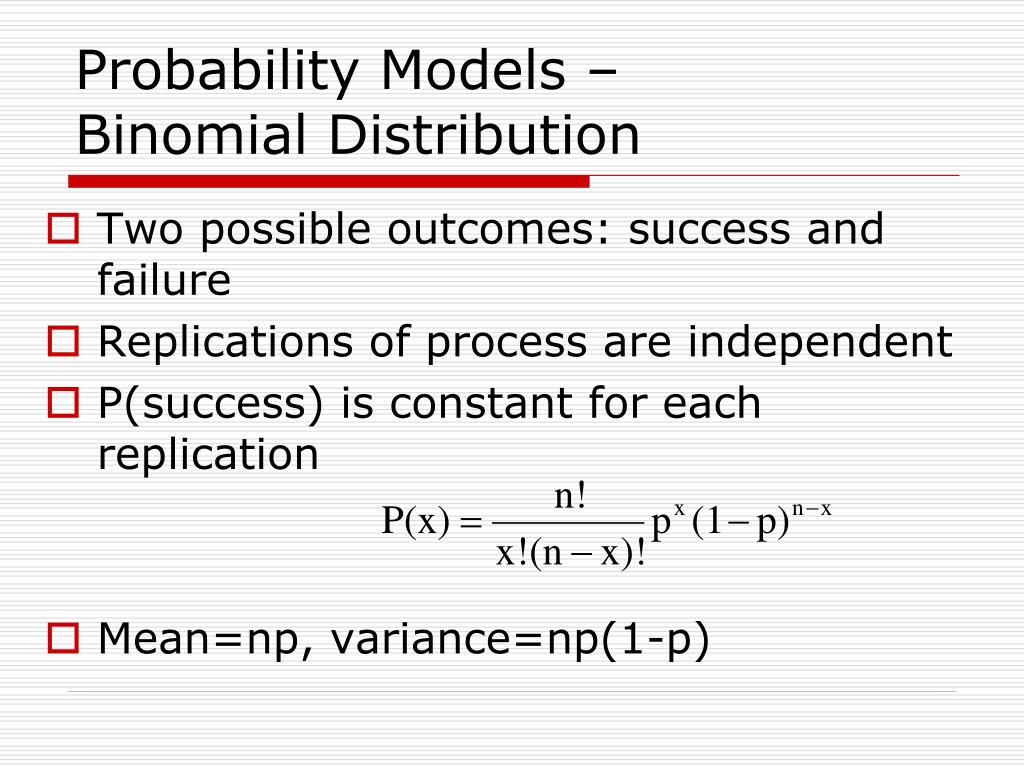 Probability Models – Binomial Distribution

Two possible outcomes: success and failure

Replications of process are independent

P(success) is constant for each replication

$P(x) = \frac{n!}{x!(n-x)!} p^x (1-p)^{n-x}$

Mean=np, variance=np(1-p)